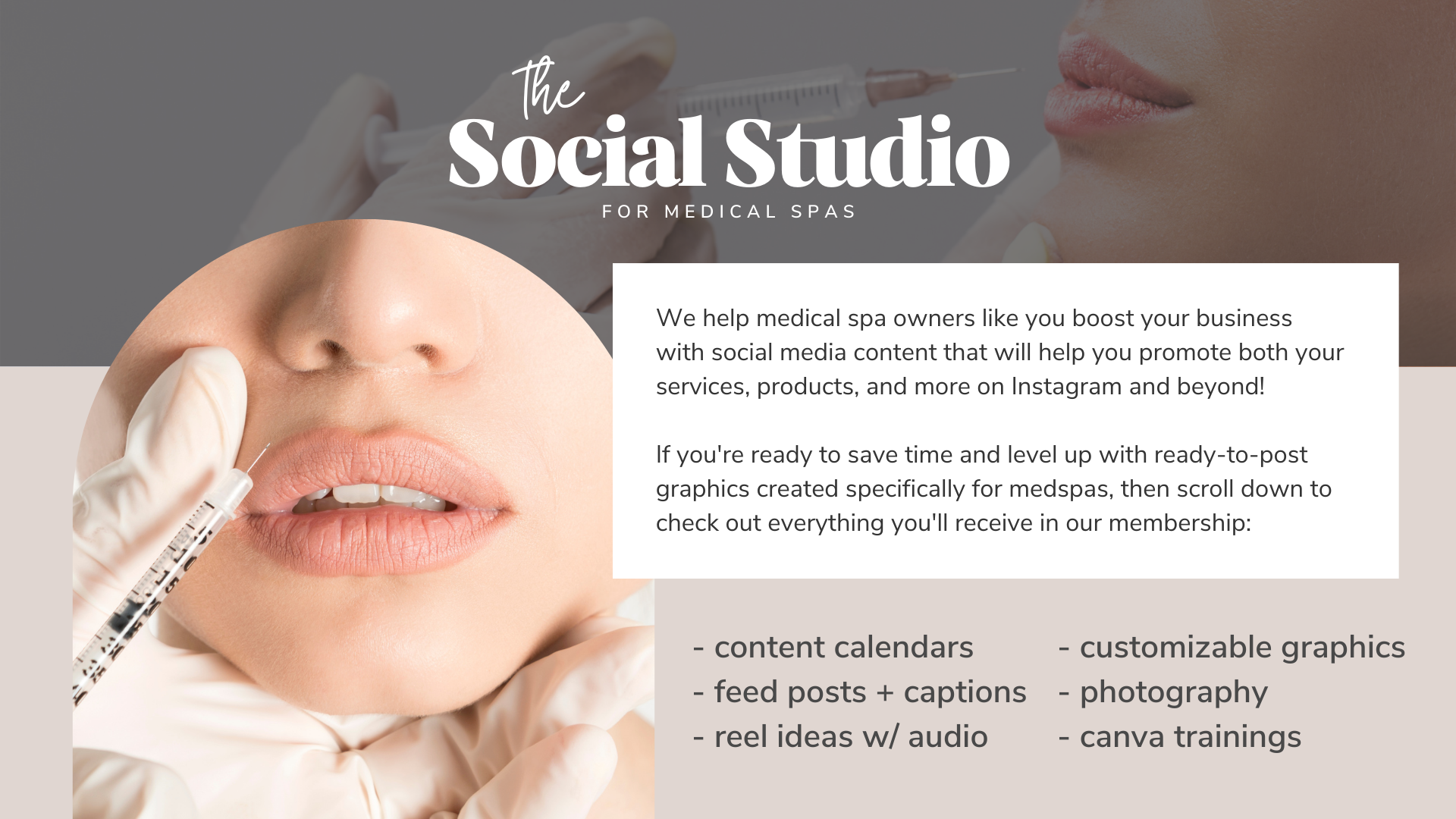 the
Social Studio
FOR MEDICAL SPAS

We help medical spa owners like you boost your business with social media content that will help you promote both your services, products, and more on Instagram and beyond!

If you're ready to save time and level up with ready-to-post graphics created specifically for medspas, then scroll down to check out everything you'll receive in our membership:

- content calendars
- feed posts + captions
- reel ideas w/ audio

- customizable graphics
- photography
- canva trainings